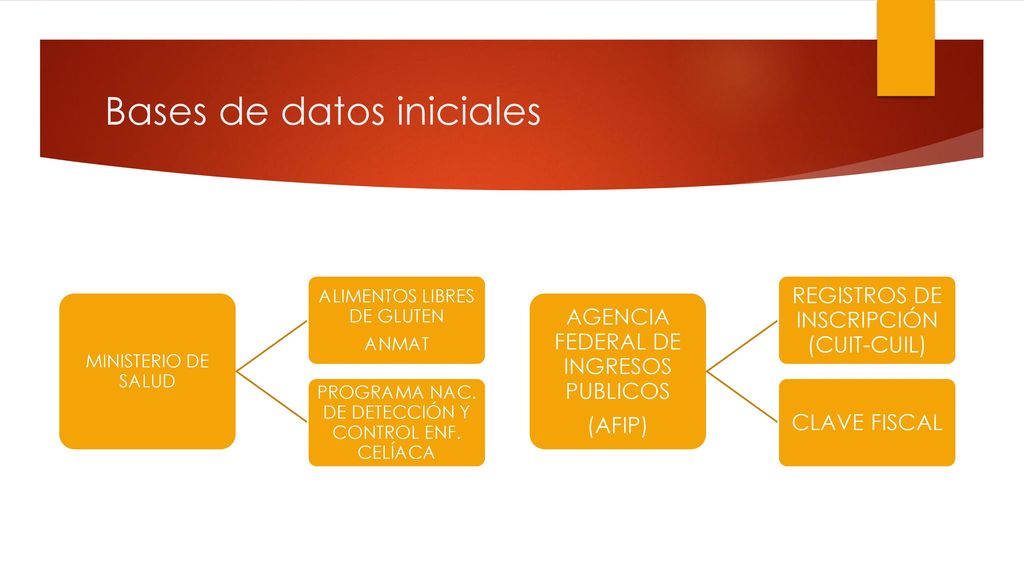 Bases de datos iniciales

MINISTERIO DE SALUD

ALIMENTOS LIBRES DE GLUTEN

ANMAT

PROGRAMA NAC. DE DETECCIÓN Y CONTROL ENF. CELÍACA

AGENCIA FEDERAL DE INGRESOS PUBLICOS

(AFIP)

REGISTROS DE INSCRIPCIÓN (CUIT-CUIL)

CLAVE FISCAL